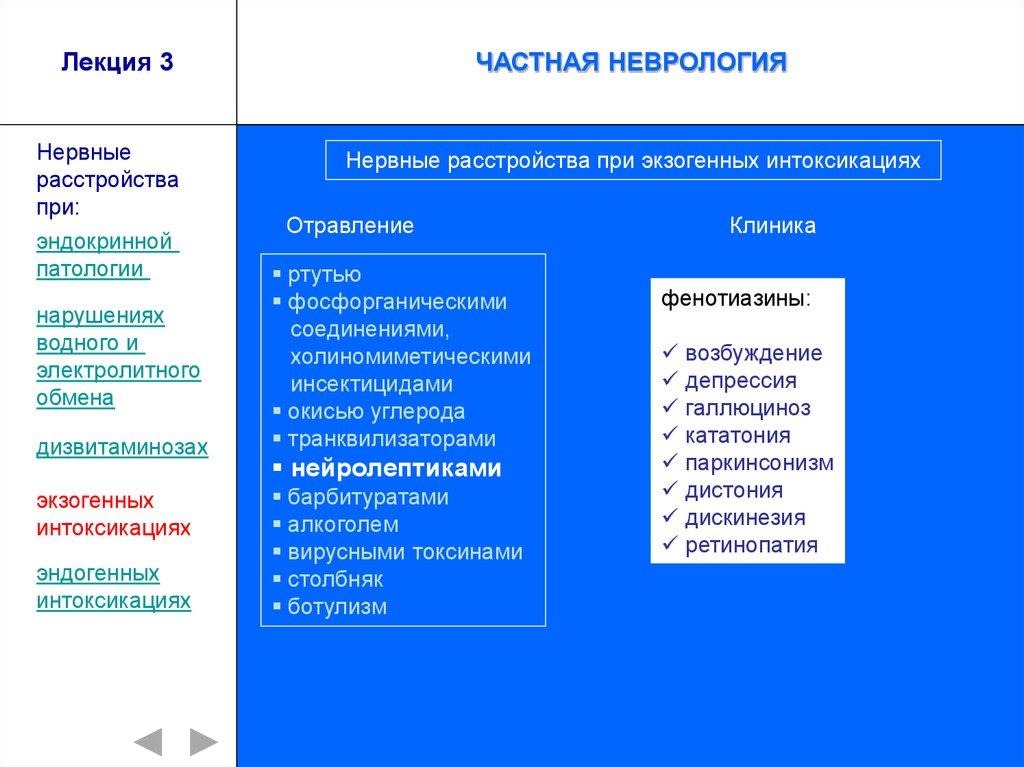 Лекция 3

ЧАСТНАЯ НЕВРОЛОГИЯ

Нервные расстройства при:

эндокринной патологии

нарушениях водного и электролитного обмена

дизвитаминозах

экзогенных интоксикациях

эндогенных интоксикациях

Нервные расстройства при экзогенных интоксикациях

Отравление

▪ ртутью
▪ фосфорганическими соединениями, холиномиметическими инсектицидами
▪ окисью углерода
▪ транквилизаторами
▪ нейролептиками
▪ барбитуратами
▪ алкоголем
▪ вирусными токсинами
▪ столбняк
▪ ботулизм

Клиника

фенотиазины:

✓ возбуждение
✓ депрессия
✓ галлюциноз
✓ кататония
✓ паркинсонизм
✓ дистония
✓ дискинезия
✓ ретинопатия